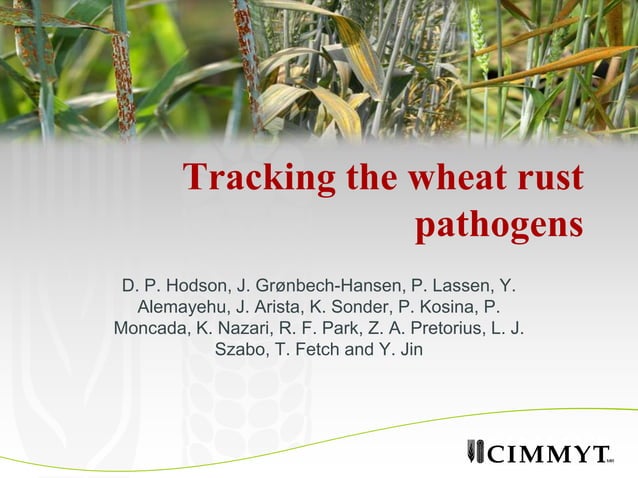 Tracking the wheat rust pathogens

D. P. Hodson, J. Grønbech-Hansen, P. Lassen, Y. Alemayehu, J. Arista, K. Sonder, P. Kosina, P. Moncada, K. Nazari, R. F. Park, Z. A. Pretorius, L. J. Szabo, T. Fetch and Y. Jin

CIMMYT